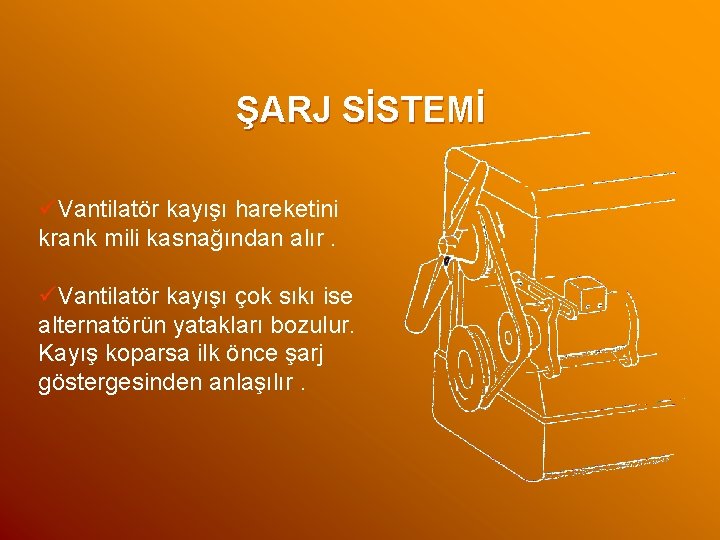 ŞARJ SİSTEMİ

✓Vantilatör kayışı hareketini krank mili kasnağından alır .

✓Vantilatör kayışı çok sıkı ise alternatörün yatakları bozulur. Kayış koparsa ilk önce şarj göstergesinden anlaşılır .